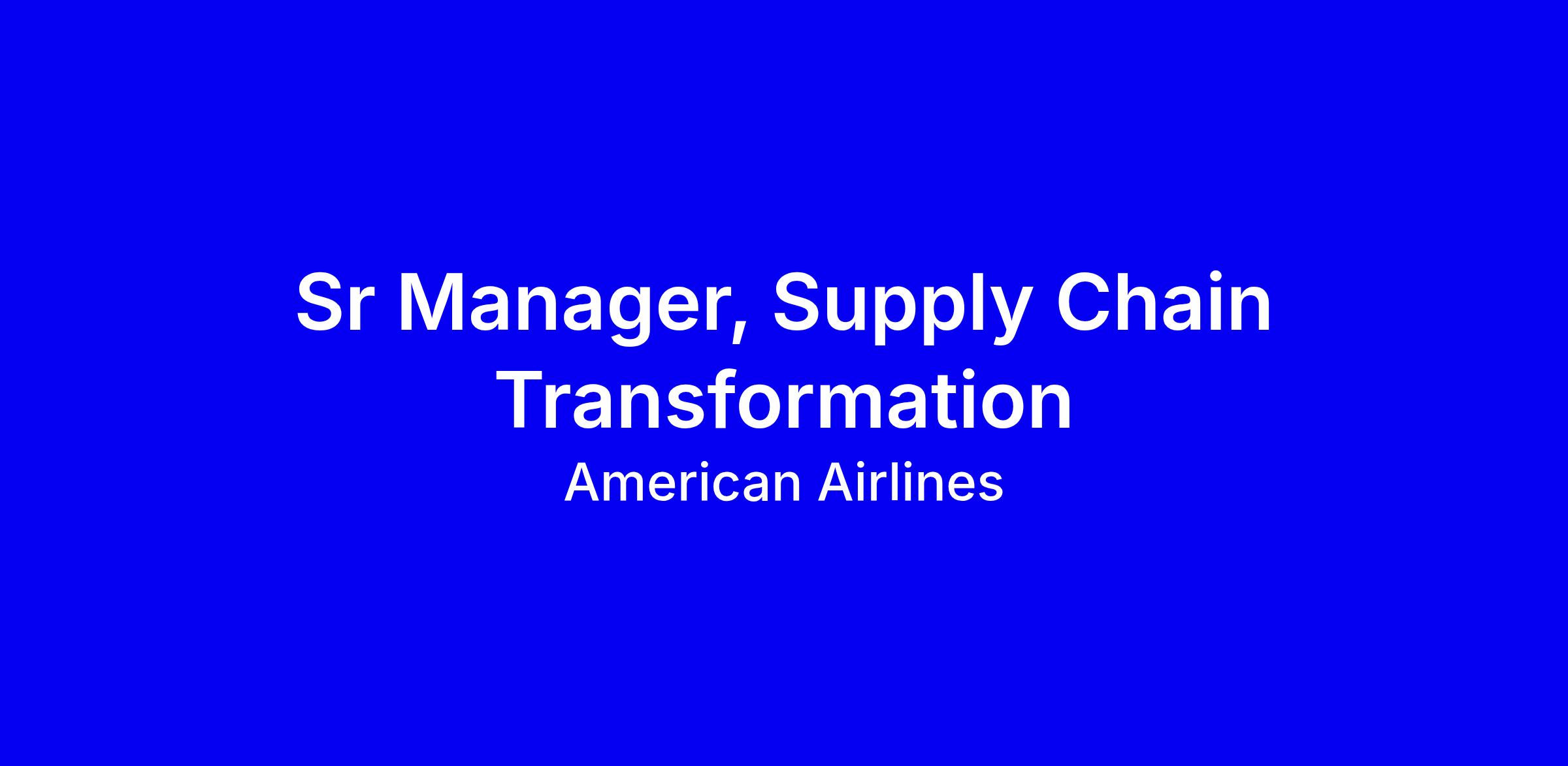 Sr Manager, Supply Chain Transformation

American Airlines